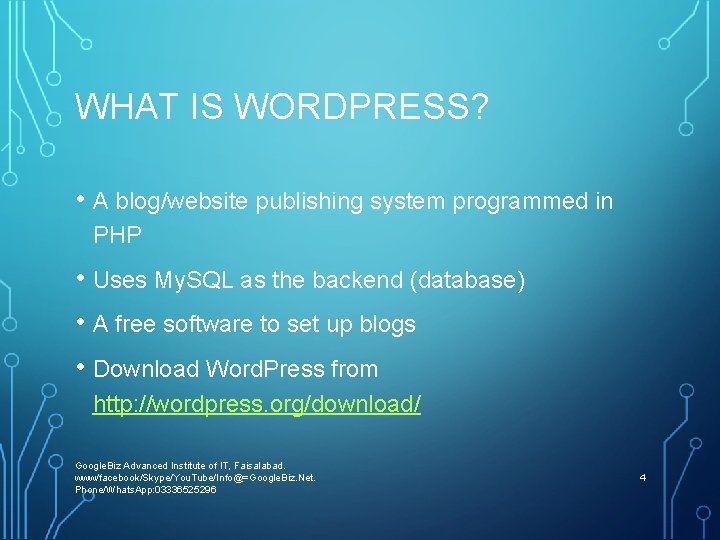 WHAT IS WORDPRESS?

• A blog/website publishing system programmed in PHP

• Uses MySQL as the backend (database)

• A free software to set up blogs

• Download WordPress from http://wordpress.org/download/

GoogleBiz Advanced Institute of IT, Faisalabad.
www/facebook/Skype/YouTube/Info@=GoogleBiz.Net.
Phone/WhatsApp:03336525296

4